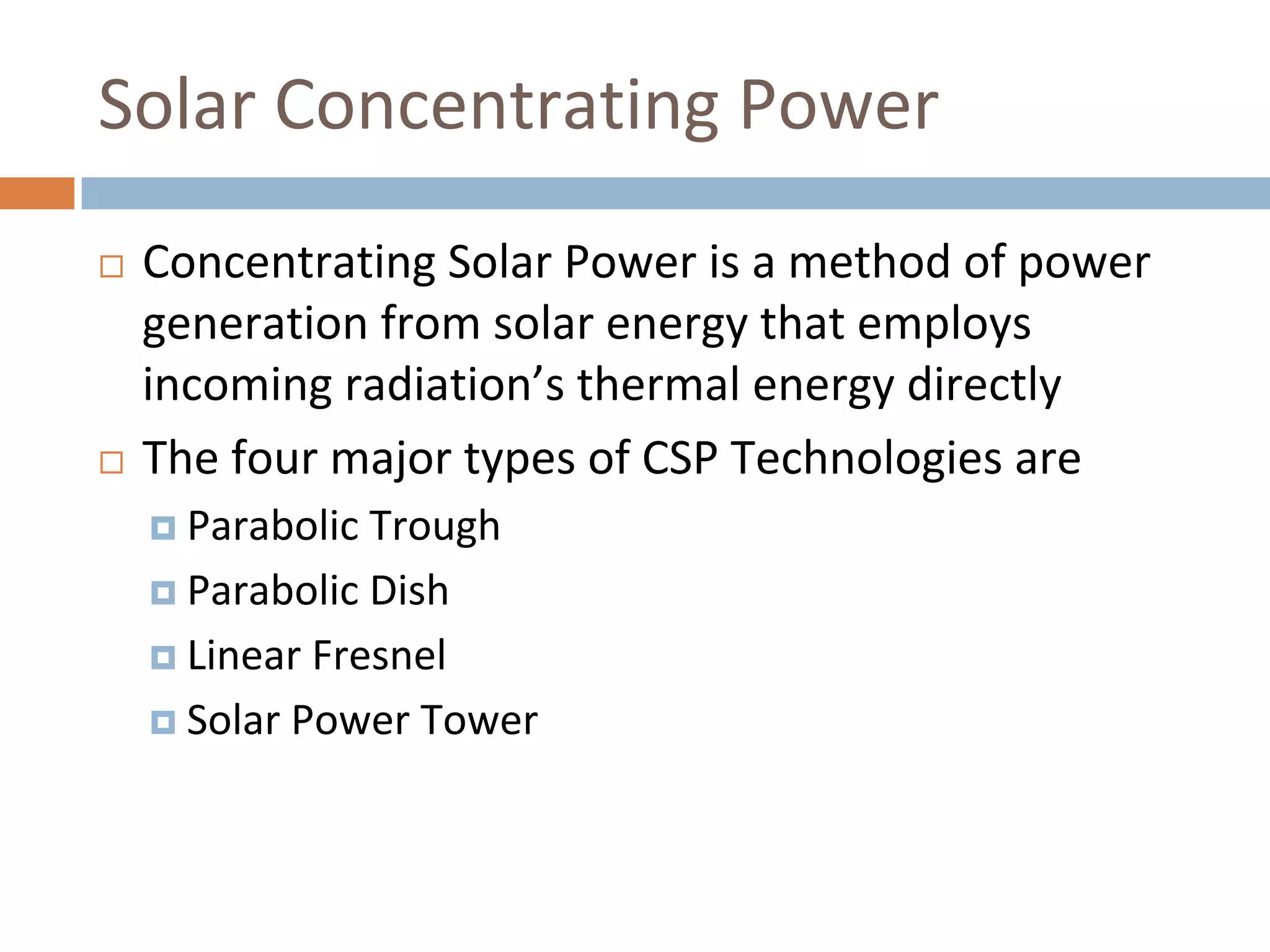 Solar Concentrating Power

Concentrating Solar Power is a method of power generation from solar energy that employs incoming radiation’s thermal energy directly

The four major types of CSP Technologies are

Parabolic Trough

Parabolic Dish

Linear Fresnel

Solar Power Tower